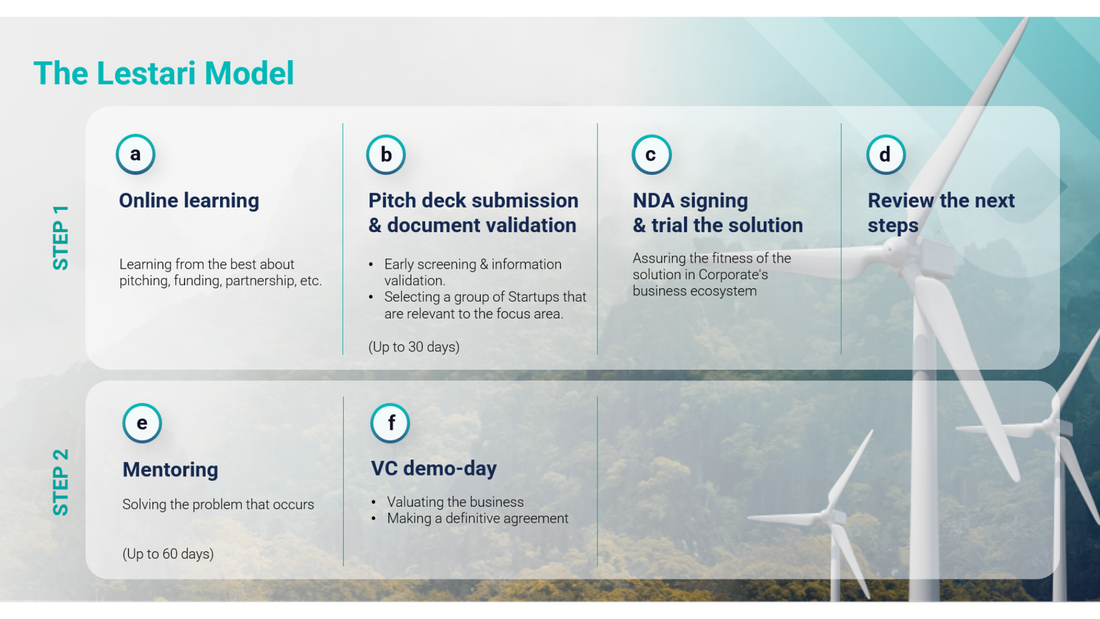 The Lestari Model

STEP 1

a

Online learning

Learning from the best about pitching, funding, partnership, etc.

b

Pitch deck submission & document validation

• Early screening & information validation.
• Selecting a group of Startups that are relevant to the focus area.

(Up to 30 days)

c

NDA signing & trial the solution

Assuring the fitness of the solution in Corporate's business ecosystem

d

Review the next steps

STEP 2

e

Mentoring

Solving the problem that occurs

(Up to 60 days)

f

VC demo-day

• Valuating the business
• Making a definitive agreement